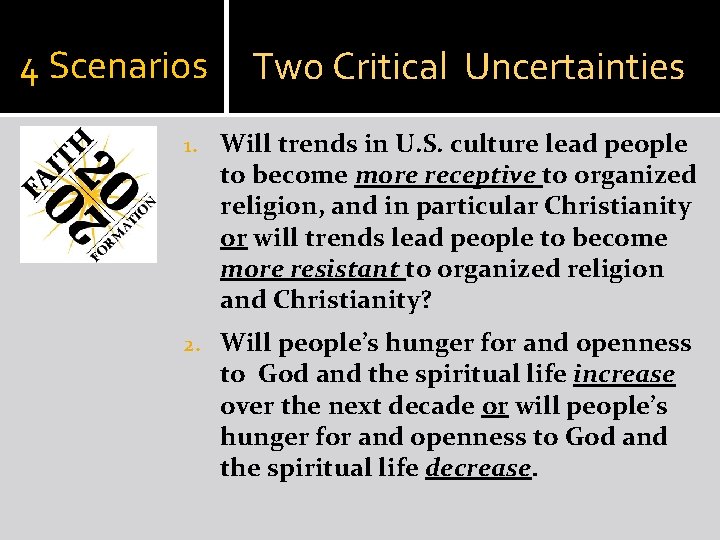 4 Scenarios

Two Critical Uncertainties

FAITH 2020 FORMATION

1. Will trends in U.S. culture lead people to become more receptive to organized religion, and in particular Christianity or will trends lead people to become more resistant to organized religion and Christianity?

2. Will people's hunger for and openness to God and the spiritual life increase over the next decade or will people's hunger for and openness to God and the spiritual life decrease.